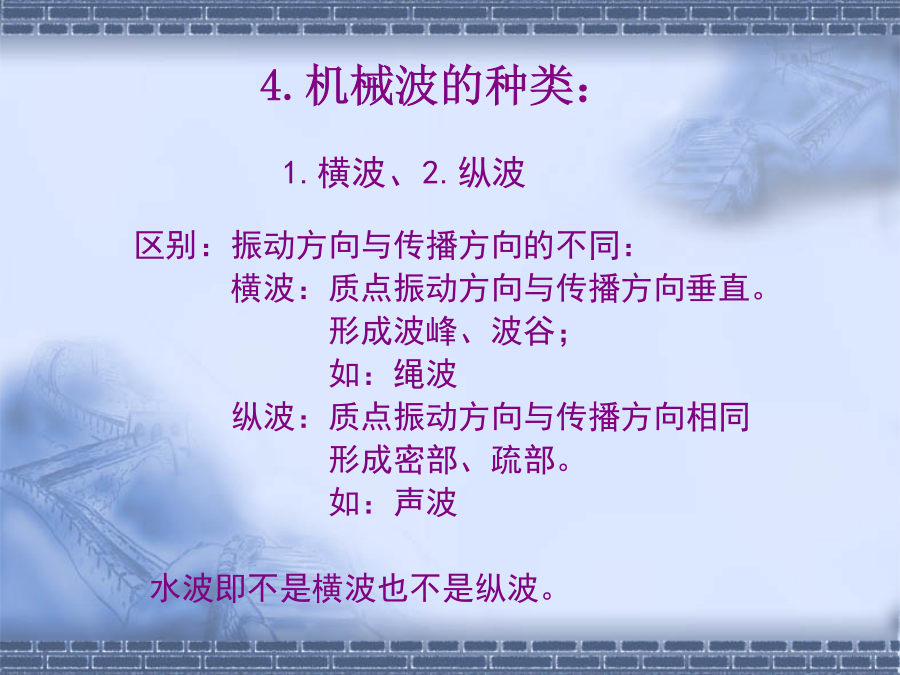 4. 机械波的种类：

1. 横波、2. 纵波

区别：振动方向与传播方向的不同：
横波：质点振动方向与传播方向垂直。
形成波峰、波谷；
如：绳波
纵波：质点振动方向与传播方向相同
形成密部、疏部。
如：声波

水波即不是横波也不是纵波。